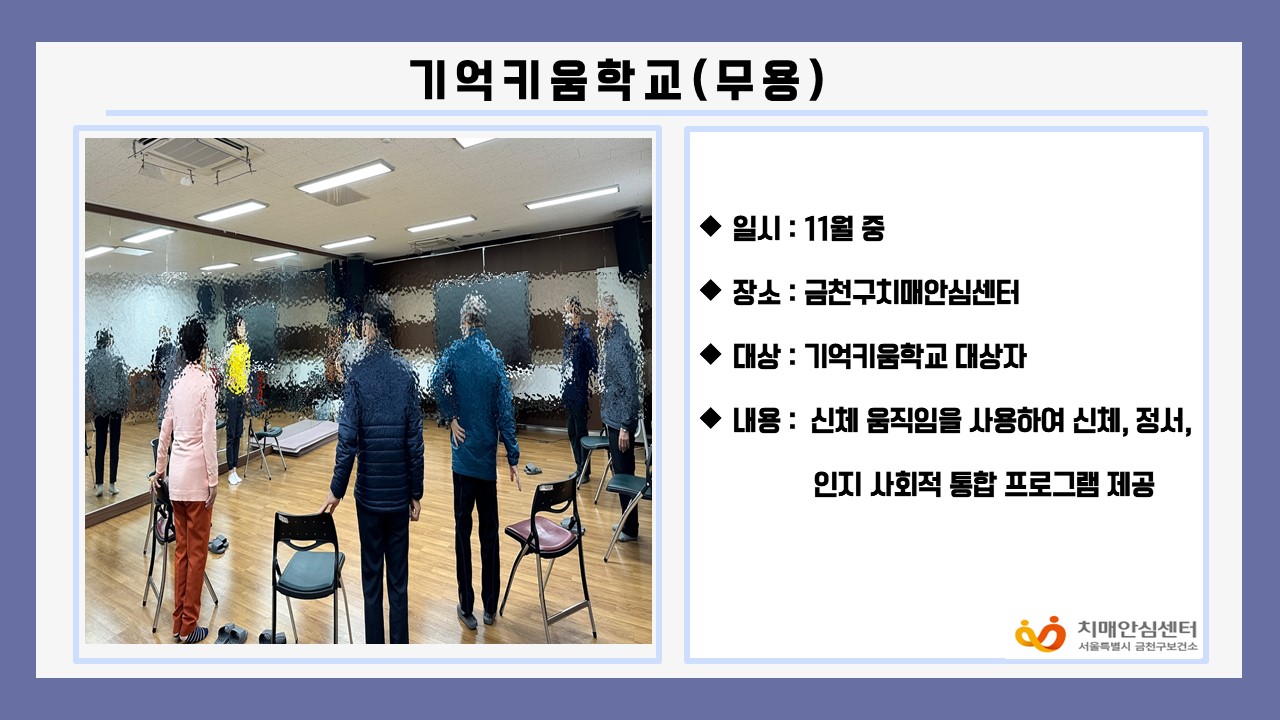 기억키움학교(무용)

◆ 일시 : 11월 중

◆ 장소 : 금천구치매안심센터

◆ 대상 : 기억키움학교 대상자

◆ 내용 : 신체 움직임을 사용하여 신체, 정서, 인지 사회적 통합 프로그램 제공

치매안심센터
서울특별시 금천구보건소